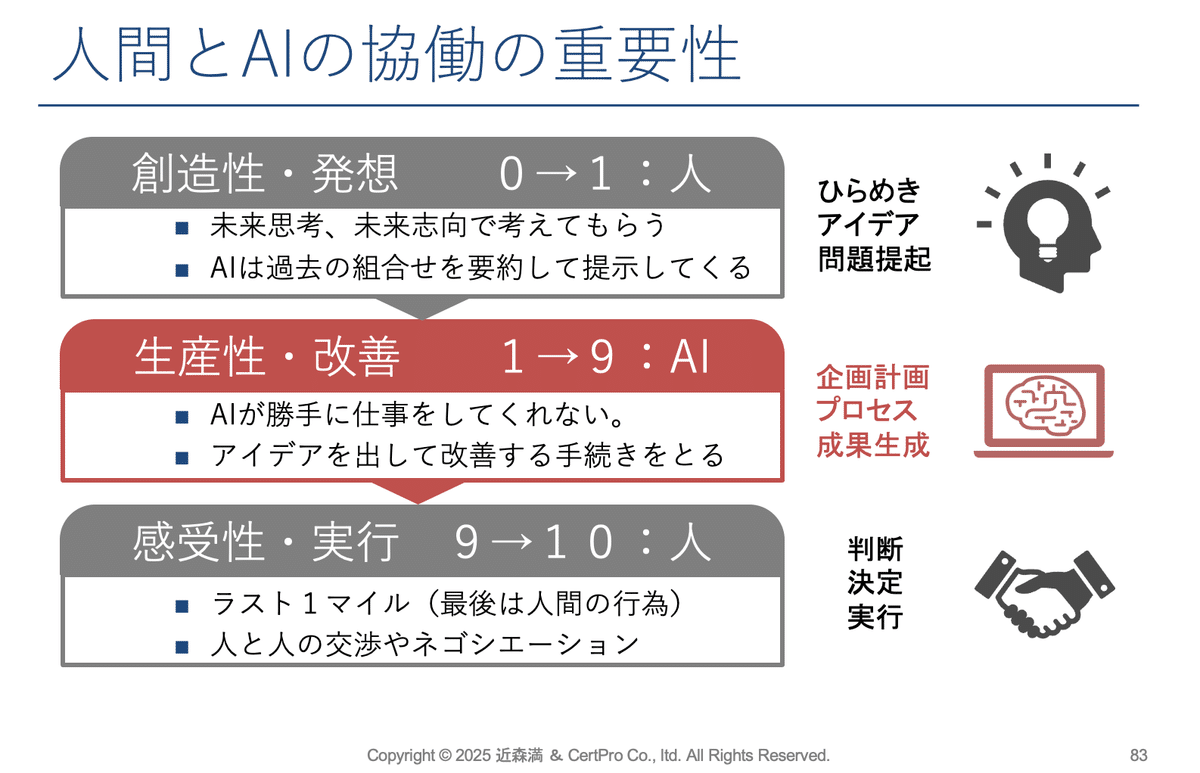 人間とAIの協働の重要性

創造性・発想　0→1：人

■ 未来思考、未来志向で考えてもらう
■ AIは過去の組合せを要約して提示してくる

ひらめき
アイデア
問題提起

生産性・改善　1→9：AI

■ AIが勝手に仕事をしてくれない。
■ アイデアを出して改善する手続きをとる

企画計画
プロセス
成果生成

感受性・実行　9→10：人

■ ラスト1マイル（最後は人間の行為）
■ 人と人の交渉やネゴシエーション

判断
決定
実行

Copyright © 2025 近森満 & CertPro Co., ltd. All Rights Reserved.

83